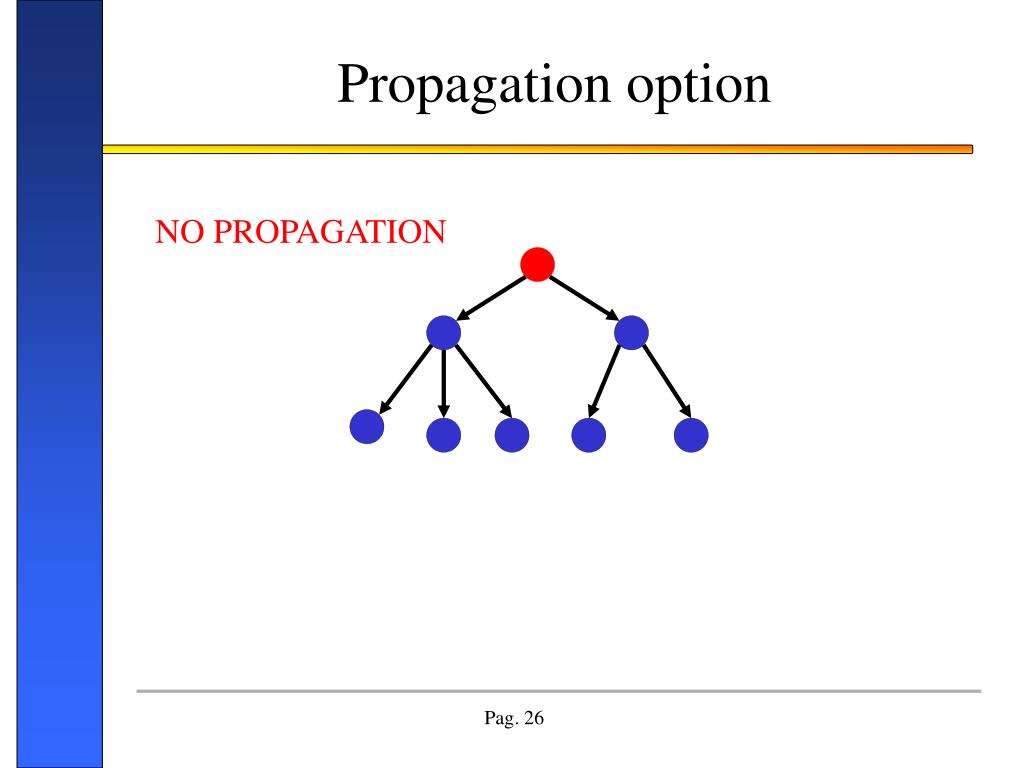 Propagation option

NO PROPAGATION

Pag. 26